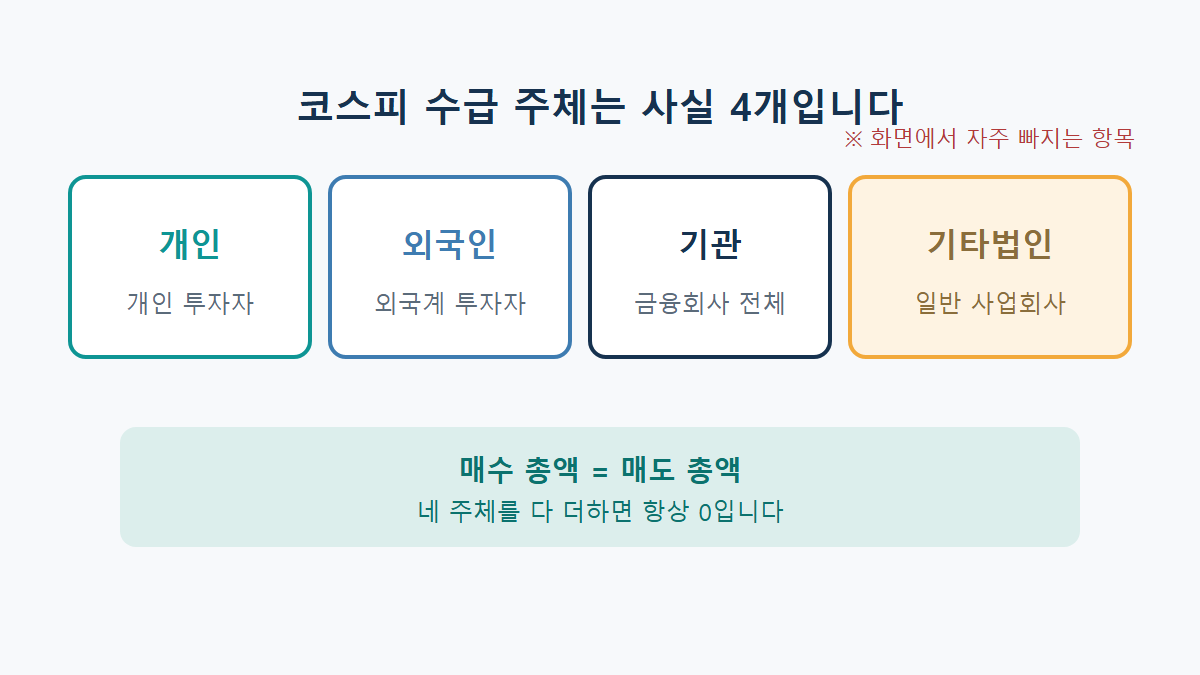 코스피 수급 주체는 사실 4개입니다

※ 화면에서 자주 빠지는 항목

개인
개인 투자자

외국인
외국계 투자자

기관
금융회사 전체

기타법인
일반 사업회사

매수 총액 = 매도 총액
네 주체를 다 더하면 항상 0입니다